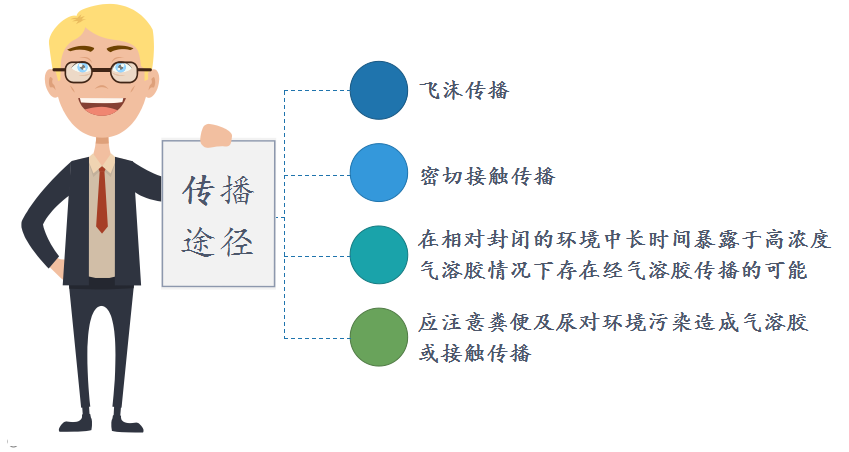 传播途径

飞沫传播

密切接触传播

在相对封闭的环境中长时间暴露于高浓度气溶胶情况下存在经气溶胶传播的可能

应注意粪便及尿对环境污染造成气溶胶或接触传播